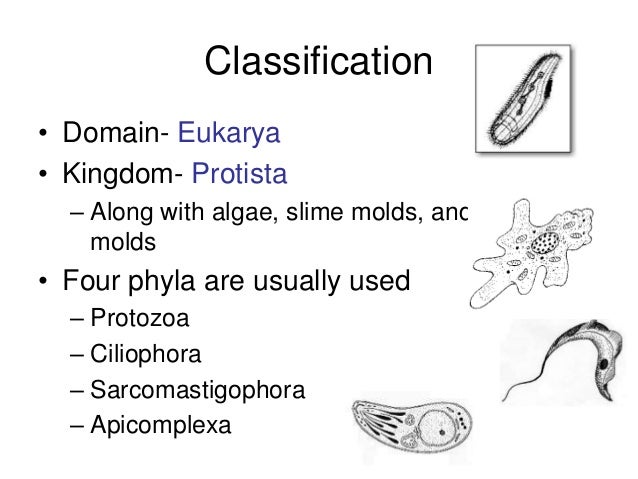 Classification

• Domain- Eukarya
• Kingdom- Protista
– Along with algae, slime molds, anc molds
• Four phyla are usually used
– Protozoa
– Ciliophora
– Sarcomastigophora
– Apicomplexa